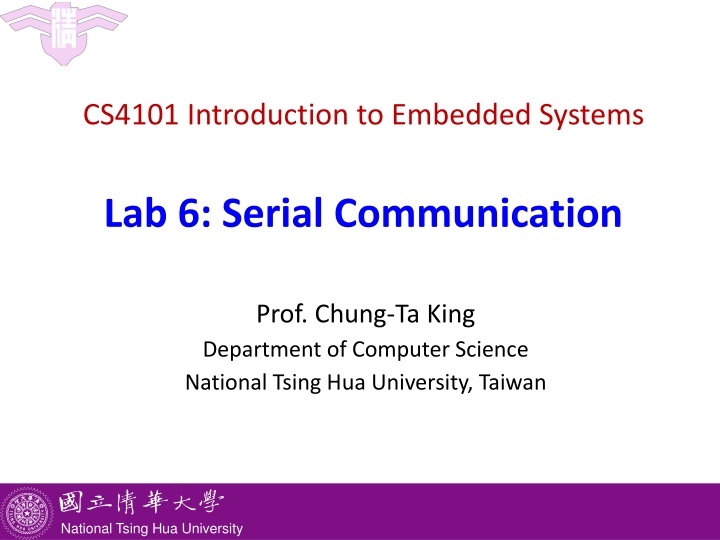 CS4101 Introduction to Embedded Systems

Lab 6: Serial Communication

Prof. Chung-Ta King
Department of Computer Science
National Tsing Hua University, Taiwan

國立清華大學
National Tsing Hua University